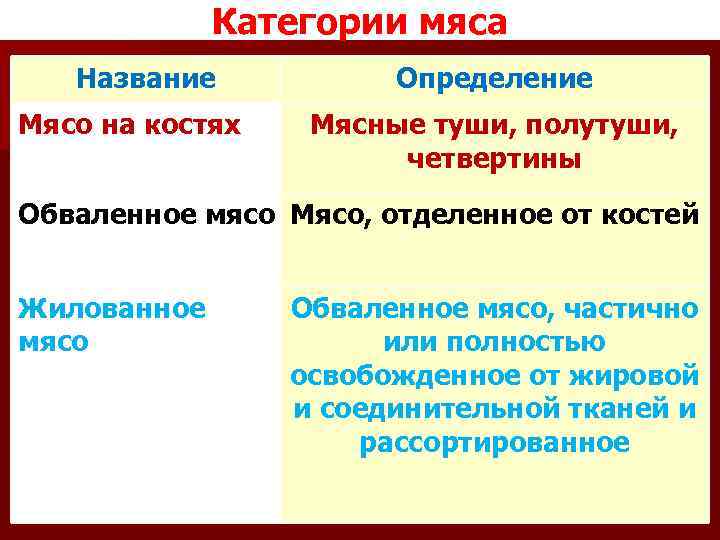 Категории мяса

| Название | Определение |
|---|---|
| Мясо на костях | Мясные туши, полутуши, четвертины |
| Обваленное мясо | Мясо, отделенное от костей |
| Жилованное мясо | Обваленное мясо, частично или полностью освобожденное от жировой и соединительной тканей и рассортированное |